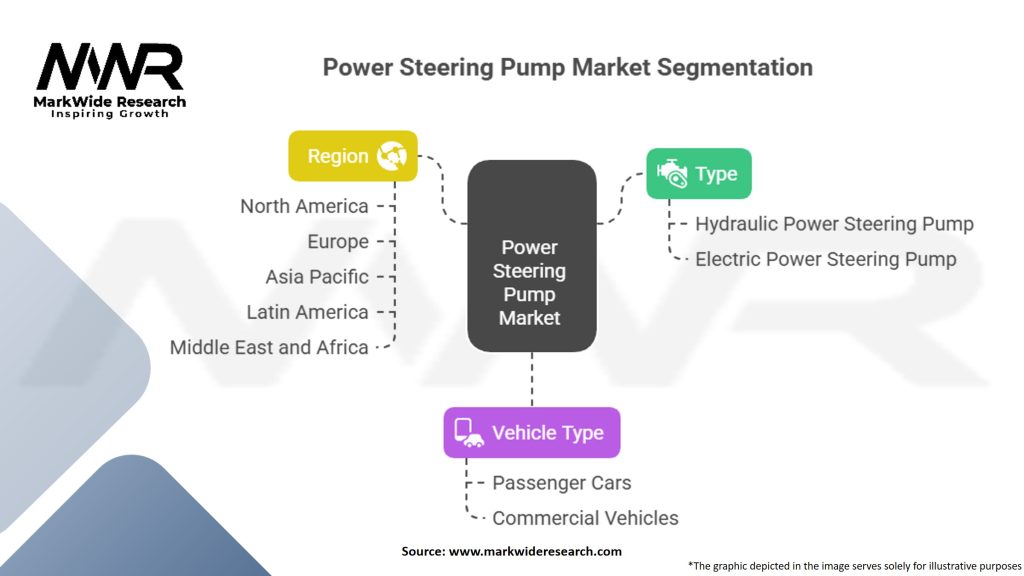 MWR
MarkWide Research
Inspiring Growth

Power Steering Pump Market Segmentation

Region
North America
Europe
Asia Pacific
Latin America
Middle East and Africa

Power Steering Pump Market

Type
Hydraulic Power Steering Pump
Electric Power Steering Pump

Vehicle Type
Passenger Cars
Commercial Vehicles

Source: www.markwideresearch.com

*The graphic depicted in the image serves solely for illustrative purposes